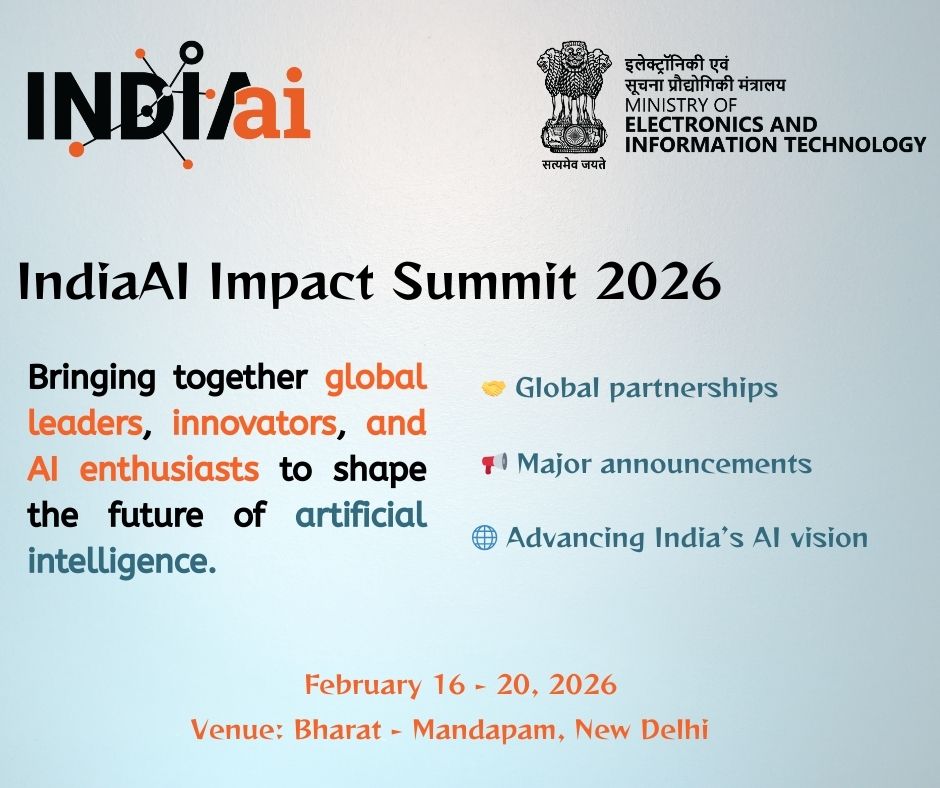 INDIAai

इलेक्ट्रॉनिकी एवं सूचना प्रौद्योगिकी मंत्रालय
MINISTRY OF
ELECTRONICS AND
INFORMATION TECHNOLOGY

सत्यमेव जयते

IndiaAI Impact Summit 2026

Bringing together global leaders, innovators, and AI enthusiasts to shape the future of artificial intelligence.

🤝 Global partnerships

📢 Major announcements

🌐 Advancing India's AI vision

February 16 - 20, 2026
Venue: Bharat - Mandapam, New Delhi